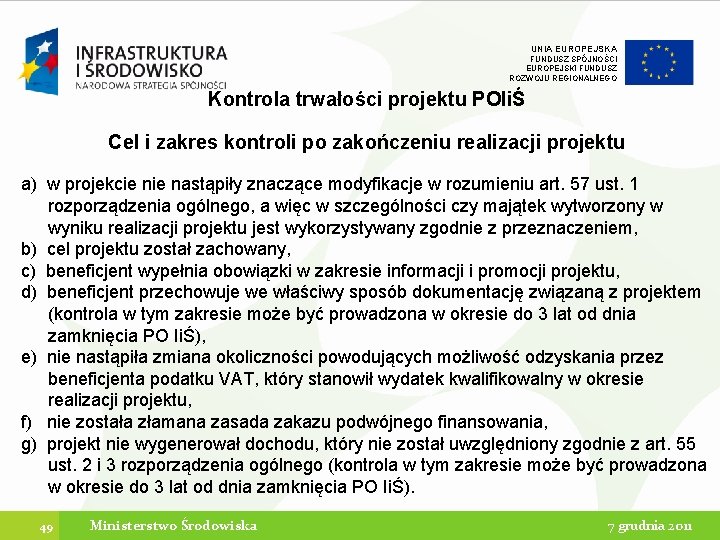 INFRASTRUKTURA I ŚRODOWISKO
NARODOWA STRATEGIA SPÓJNOŚCI

UNIA EUROPEJSKA
FUNDUSZ SPÓJNOŚCI
EUROPEJSKI FUNDUSZ ROZWOJU REGIONALNEGO

Kontrola trwałości projektu POIiŚ

Cel i zakres kontroli po zakończeniu realizacji projektu

a) w projekcie nie nastąpiły znaczące modyfikacje w rozumieniu art. 57 ust. 1 rozporządzenia ogólnego, a więc w szczególności czy majątek wytworzony w wyniku realizacji projektu jest wykorzystywany zgodnie z przeznaczeniem,
b) cel projektu został zachowany,
c) beneficjent wypełnia obowiązki w zakresie informacji i promocji projektu,
d) beneficjent przechowuje we właściwy sposób dokumentację związaną z projektem (kontrola w tym zakresie może być prowadzona w okresie do 3 lat od dnia zamknięcia PO IiŚ),
e) nie nastąpiła zmiana okoliczności powodujących możliwość odzyskania przez beneficjenta podatku VAT, który stanowił wydatek kwalifikowalny w okresie realizacji projektu,
f) nie została złamana zasada zakazu podwójnego finansowania,
g) projekt nie wygenerował dochodu, który nie został uwzględniony zgodnie z art. 55 ust. 2 i 3 rozporządzenia ogólnego (kontrola w tym zakresie może być prowadzona w okresie do 3 lat od dnia zamknięcia PO IiŚ).

49 Ministerstwo Środowiska 7 grudnia 2011